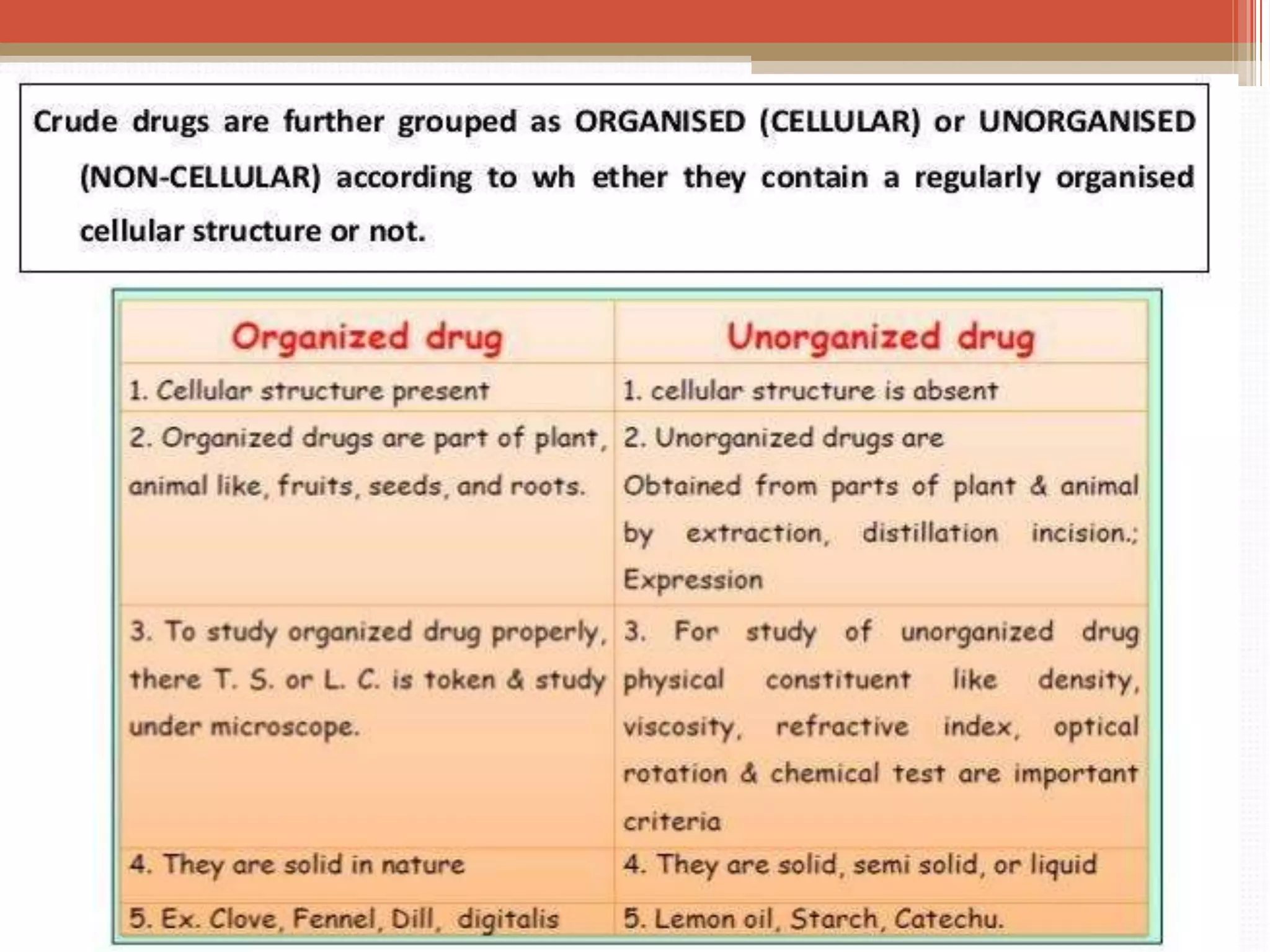 Crude drugs are further grouped as ORGANISED (CELLULAR) or UNORGANISED (NON-CELLULAR) according to wh ether they contain a regularly organised cellular structure or not.

| Organized drug | Unorganized drug |
|---|---|
| 1. Cellular structure present | 1. cellular structure is absent |
| 2. Organized drugs are part of plant, animal like, fruits, seeds, and roots. | 2. Unorganized drugs are Obtained from parts of plant & animal by extraction, distillation incision.; Expression |
| 3. To study organized drug properly, there T. S. or L. C. is token & study under microscope. | 3. For study of unorganized drug physical constituent like density, viscosity, refractive index, optical rotation & chemical test are important criteria |
| 4. They are solid in nature | 4. They are solid, semi solid, or liquid |
| 5. Ex. Clove, Fennel, Dill, digitalis | 5. Lemon oil, Starch, Catechu. |